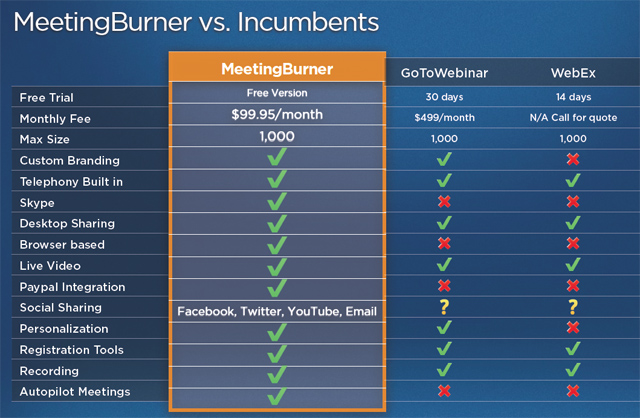 MeetingBurner vs. Incumbents

| | MeetingBurner | GoToWebinar | WebEx |
|---|---|---|---|
| Free Trial | Free Version | 30 days | 14 days |
| Monthly Fee | $99.95/month | $499/month | N/A Call for quote |
| Max Size | 1,000 | 1,000 | 1,000 |
| Custom Branding | ✓ | ✓ | ✗ |
| Telephony Built in | ✓ | ✓ | ✓ |
| Skype | ✓ | ✗ | ✗ |
| Desktop Sharing | ✓ | ✓ | ✓ |
| Browser based | ✓ | ✗ | ✗ |
| Live Video | ✓ | ✓ | ✓ |
| Paypal Integration | ✓ | ✗ | ✗ |
| Social Sharing | Facebook, Twitter, YouTube, Email | ? | ? |
| Personalization | ✓ | ✓ | ✗ |
| Registration Tools | ✓ | ✓ | ✓ |
| Recording | ✓ | ✓ | ✓ |
| Autopilot Meetings | ✓ | ✗ | ✗ |